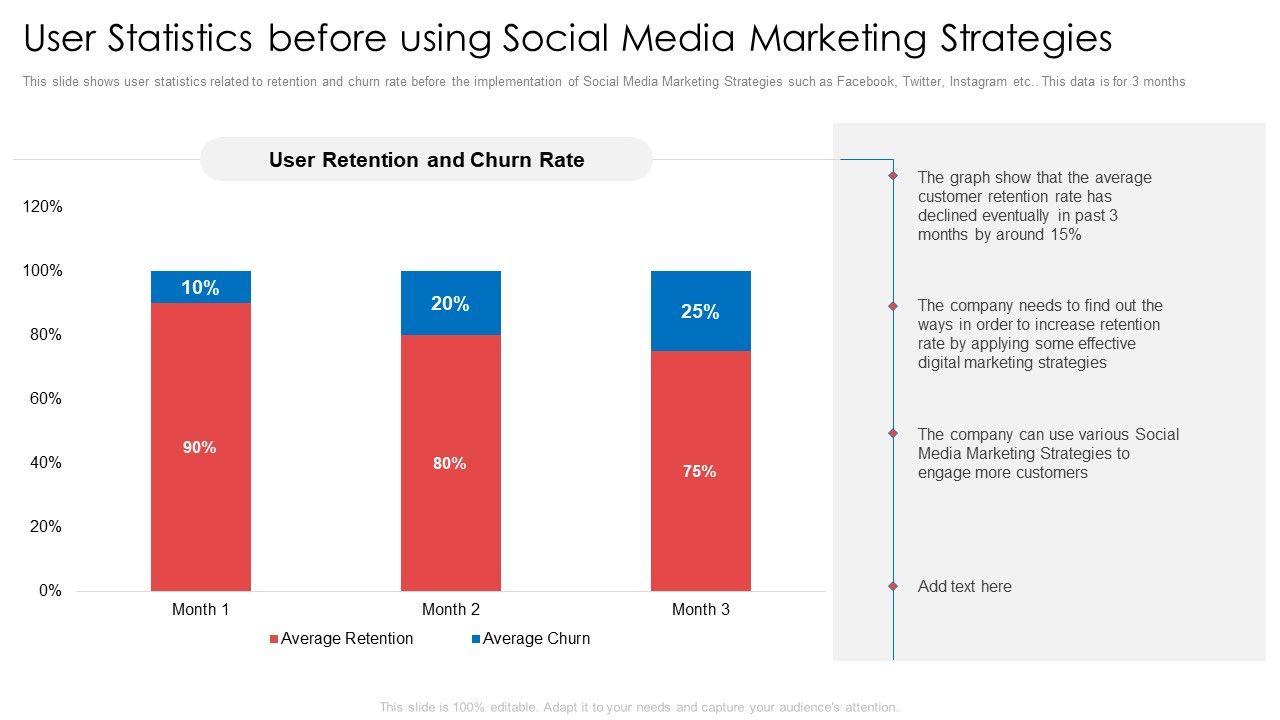 User Statistics before using Social Media Marketing Strategies

This slide shows user statistics related to retention and churn rate before the implementation of Social Media Marketing Strategies such as Facebook, Twitter, Instagram etc.. This data is for 3 months

User Retention and Churn Rate

120%
100%
80%
60%
40%
20%
0%

10%
90%
20%
80%
25%
75%

Month 1
Month 2
Month 3

Average Retention
Average Churn

The graph show that the average customer retention rate has declined eventually in past 3 months by around 15%

The company needs to find out the ways in order to increase retention rate by applying some effective digital marketing strategies

The company can use various Social Media Marketing Strategies to engage more customers

Add text here

This slide is 100% editable. Adapt it to your needs and capture your audience's attention.